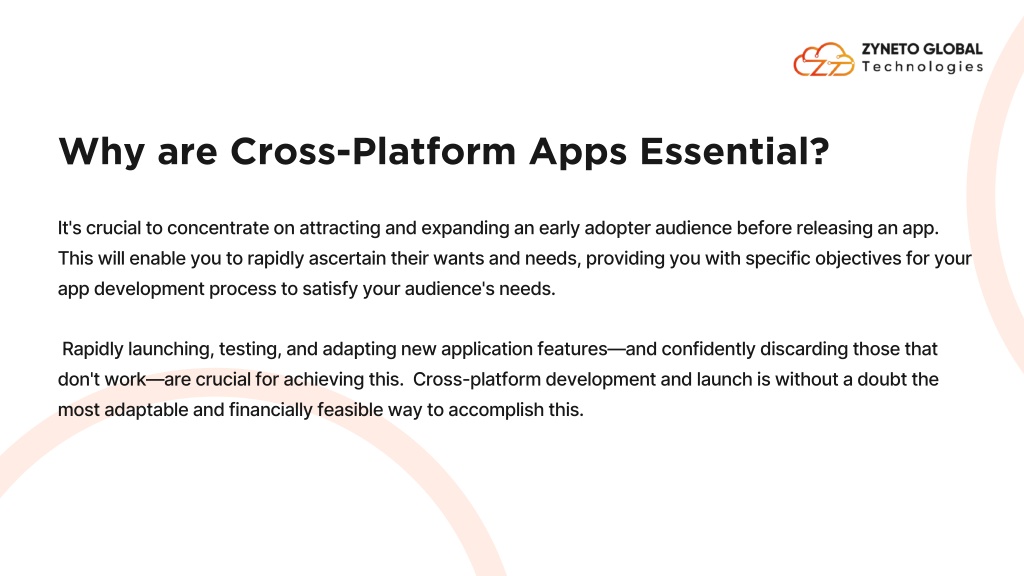 ZYNETO GLOBAL
Technologies

Why are Cross-Platform Apps Essential?

It's crucial to concentrate on attracting and expanding an early adopter audience before releasing an app. This will enable you to rapidly ascertain their wants and needs, providing you with specific objectives for your app development process to satisfy your audience's needs.

Rapidly launching, testing, and adapting new application features—and confidently discarding those that don't work—are crucial for achieving this. Cross-platform development and launch is without a doubt the most adaptable and financially feasible way to accomplish this.